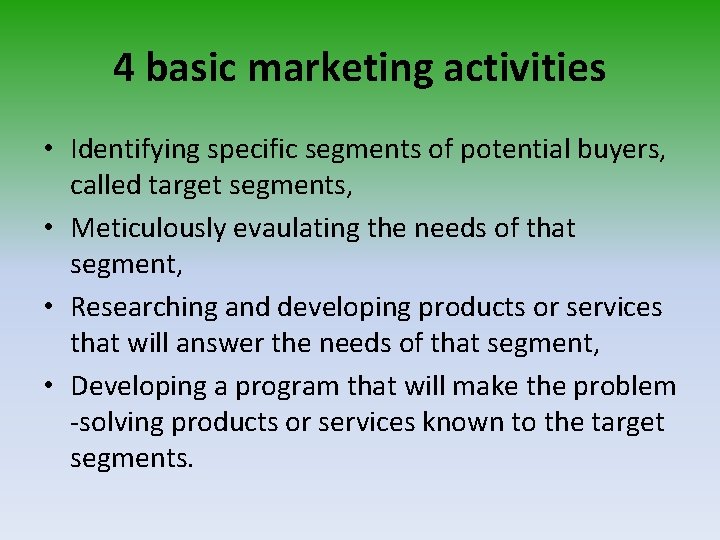 4 basic marketing activities

• Identifying specific segments of potential buyers, called target segments,
• Meticulously evaulating the needs of that segment,
• Researching and developing products or services that will answer the needs of that segment,
• Developing a program that will make the problem -solving products or services known to the target segments.